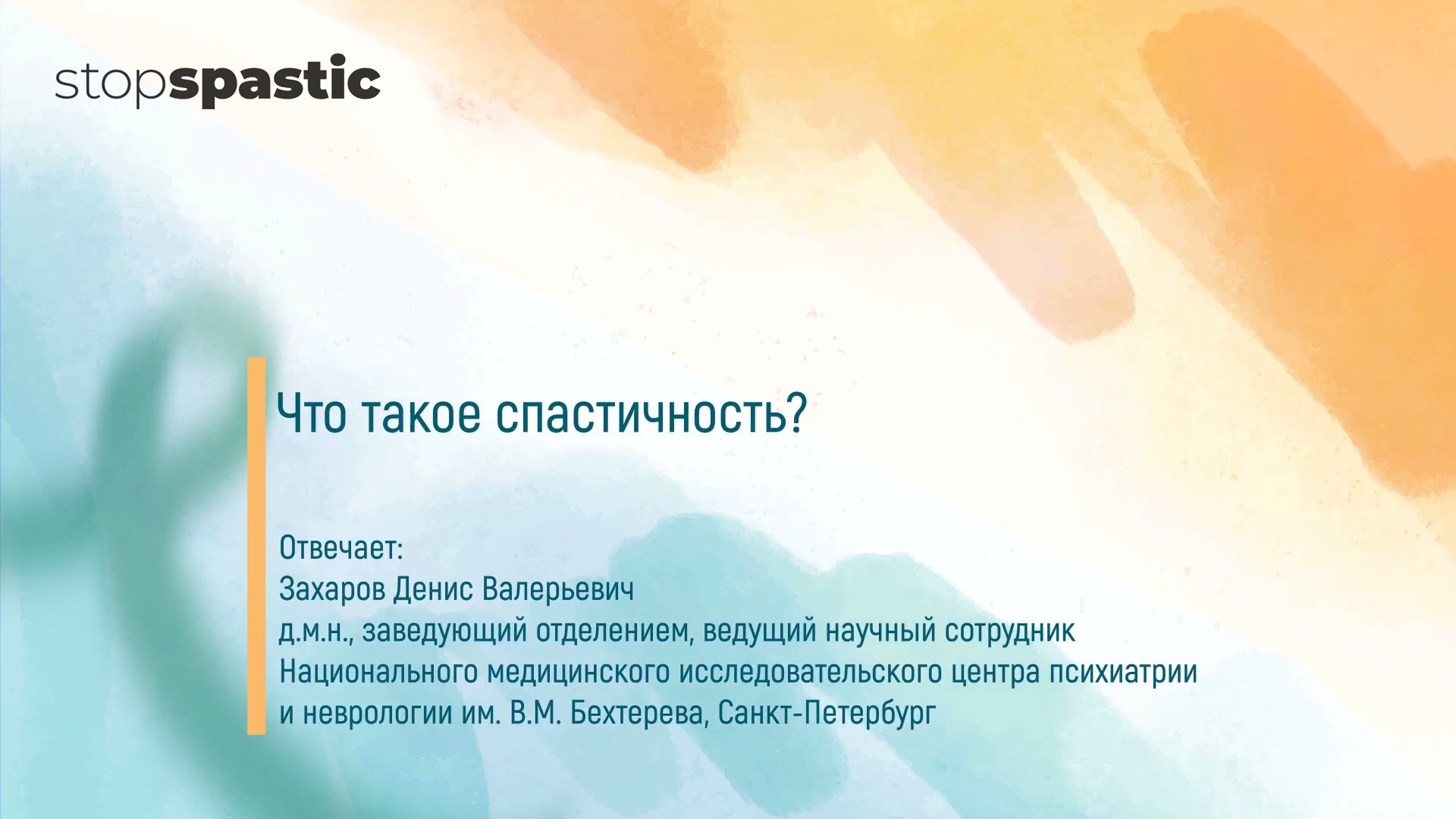 stopspastic

Что такое спастичность?

Отвечает:
Захаров Денис Валерьевич
д.м.н., заведующий отделением, ведущий научный сотрудник Национального медицинского исследовательского центра психиатрии и неврологии им. В.М. Бехтерева, Санкт-Петербург